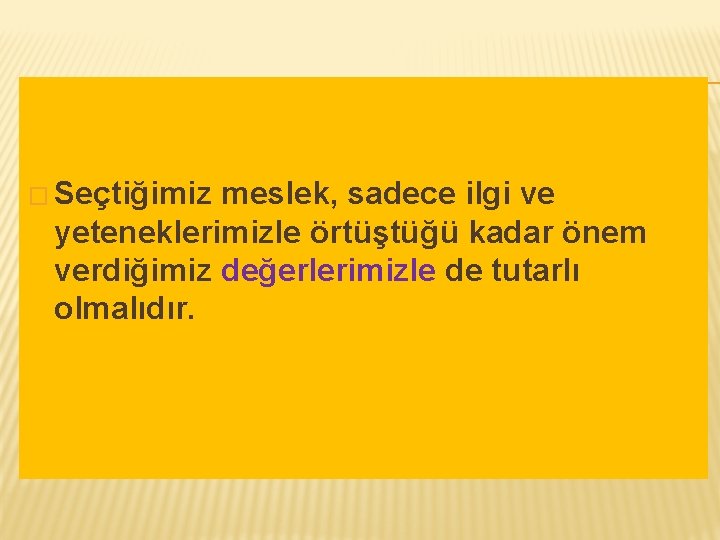 Seçtiğimiz meslek, sadece ilgi ve yeteneklerimizle örtüştüğü kadar önem verdiğimiz değerlerimizle de tutarlı olmalıdır.